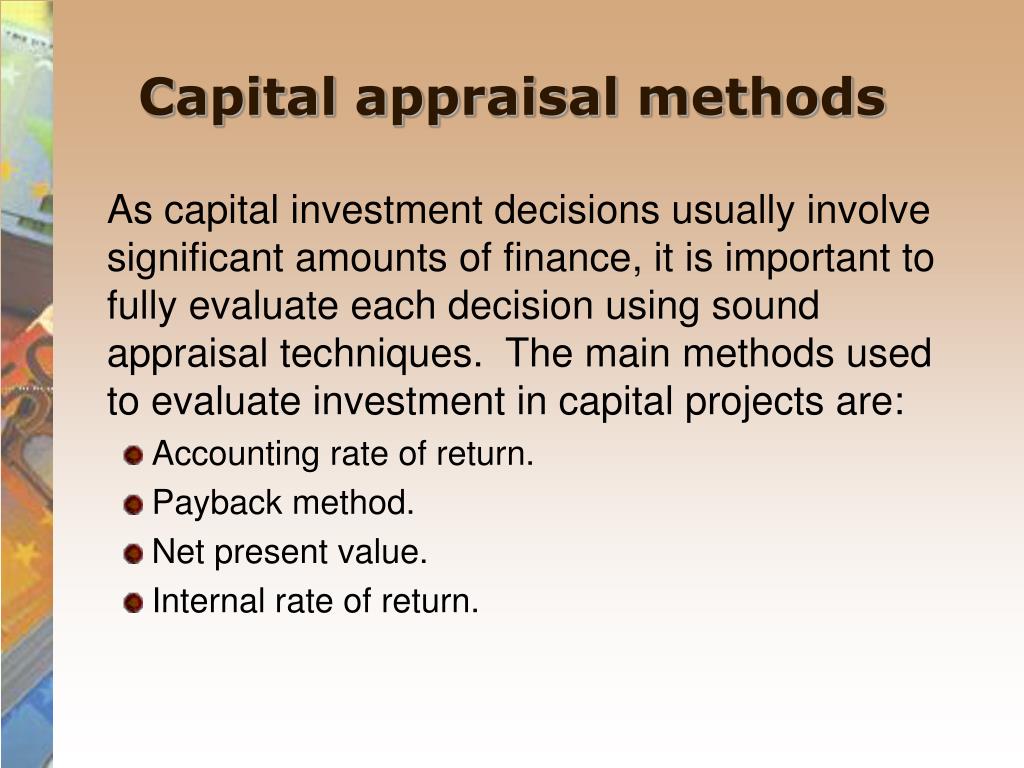 Capital appraisal methods

As capital investment decisions usually involve significant amounts of finance, it is important to fully evaluate each decision using sound appraisal techniques. The main methods used to evaluate investment in capital projects are:

- Accounting rate of return.
- Payback method.
- Net present value.
- Internal rate of return.